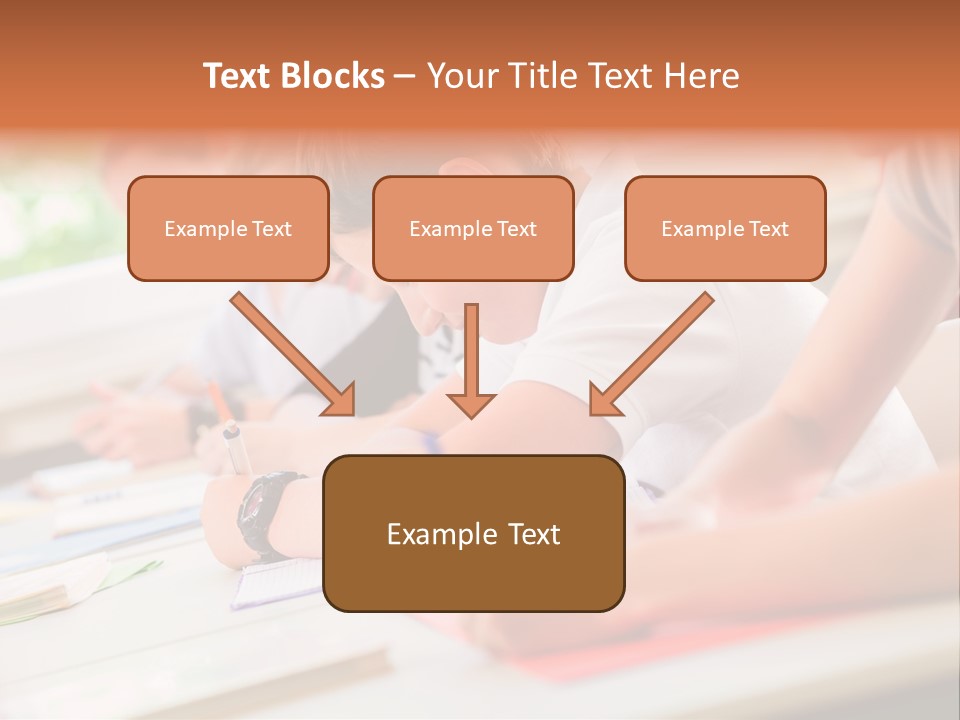 Text Blocks – Your Title Text Here

Example Text

Example Text

Example Text

Example Text